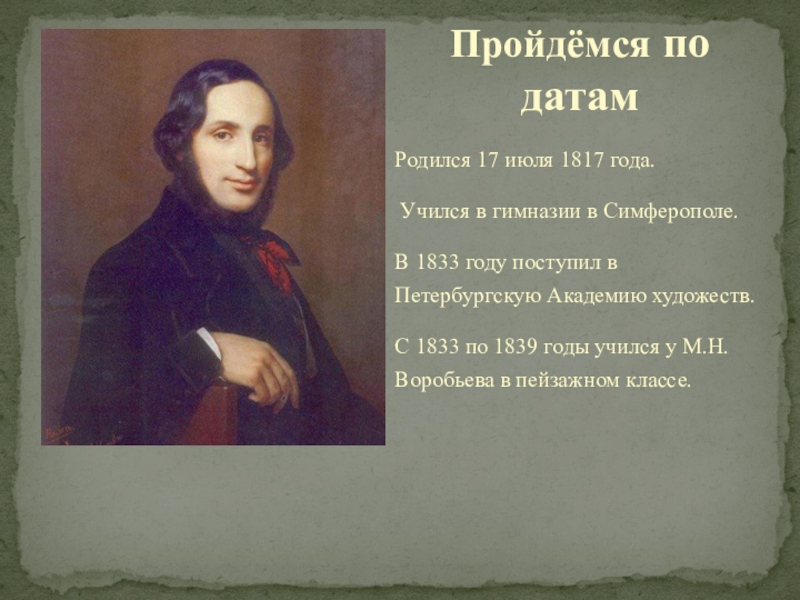 Пройдёмся по датам

Родился 17 июля 1817 года.

Учился в гимназии в Симферополе.

В 1833 году поступил в Петербургскую Академию художеств.

С 1833 по 1839 годы учился у М.Н. Воробьева в пейзажном классе.